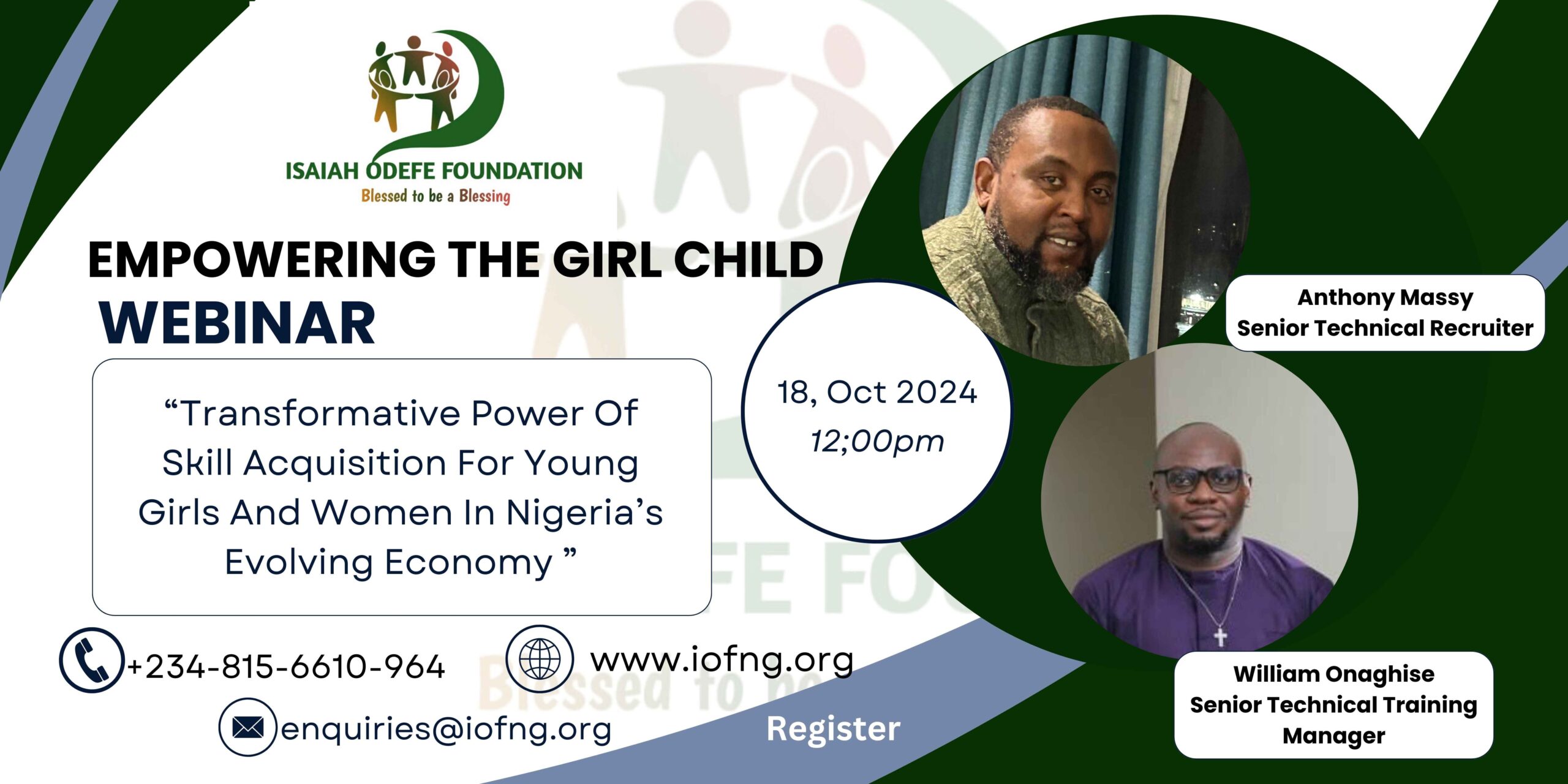 ISAIAH ODEFE FOUNDATION
Blessed to be a Blessing

EMPOWERING THE GIRL CHILD
WEBINAR

“Transformative Power Of Skill Acquisition For Young Girls And Women In Nigeria’s Evolving Economy ”

18, Oct 2024
12;00pm

Anthony Massy
Senior Technical Recruiter

William Onaghise
Senior Technical Training Manager

+234-815-6610-964

www.iofng.org

enquiries@iofng.org

Register